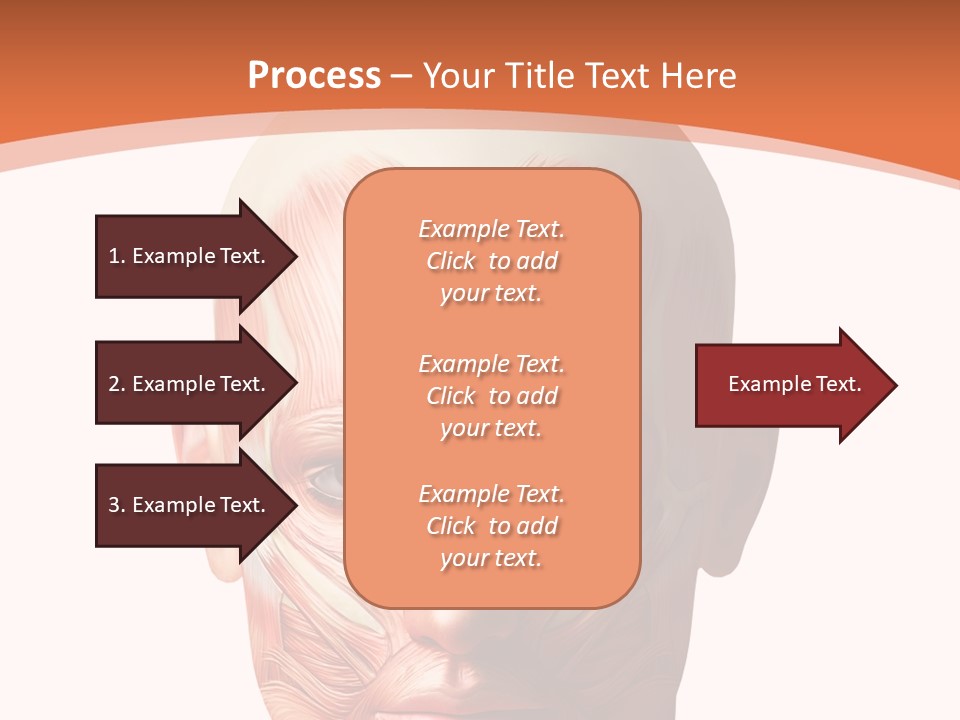 Process – Your Title Text Here

1. Example Text.

2. Example Text.

3. Example Text.

Example Text. Click to add your text.

Example Text. Click to add your text.

Example Text. Click to add your text.

Example Text.